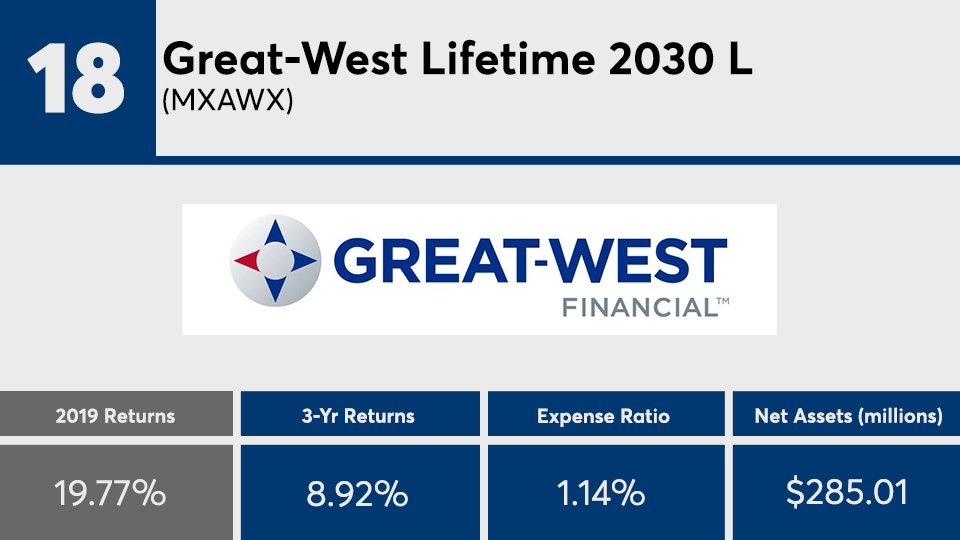 18

Great-West Lifetime 2030 L
(MXAWX)

GREAT-WEST
FINANCIAL™

| 2019 Returns | 3-Yr Returns | Expense Ratio | Net Assets (millions) |
|---|---|---|---|
| 19.77% | 8.92% | 1.14% | $285.01 |